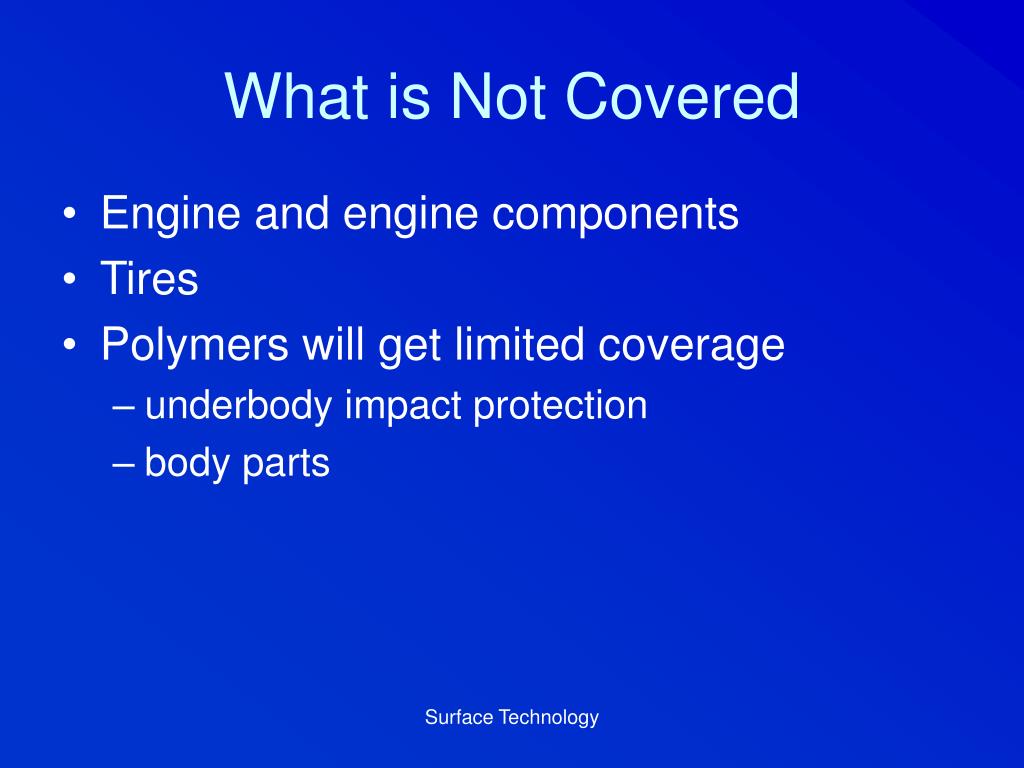 What is Not Covered

• Engine and engine components
• Tires
• Polymers will get limited coverage
– underbody impact protection
– body parts

Surface Technology